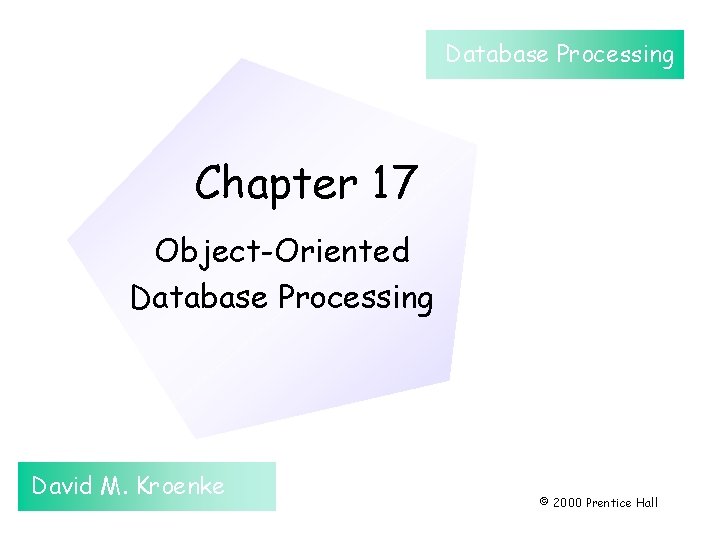 Database Processing

Chapter 17

Object-Oriented Database Processing

David M. Kroenke

© 2000 Prentice Hall